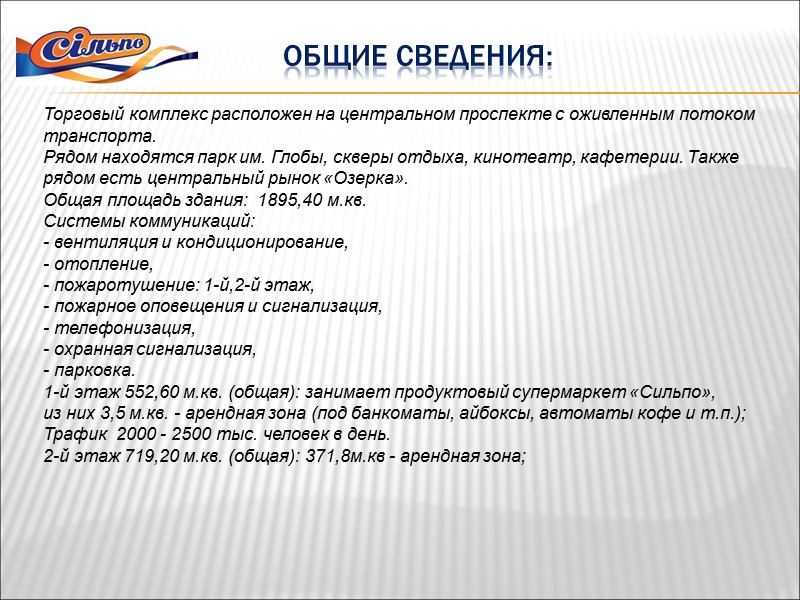 Сільпо

ОБЩИЕ СВЕДЕНИЯ:

Торговый комплекс расположен на центральном проспекте с оживленным потоком транспорта.
Рядом находятся парк им. Глобы, скверы отдыха, кинотеатр, кафетерии. Также рядом есть центральный рынок «Озерка».
Общая площадь здания: 1895,40 м.кв.
Системы коммуникаций:
- вентиляция и кондиционирование,
- отопление,
- пожаротушение: 1-й,2-й этаж,
- пожарное оповещения и сигнализация,
- телефонизация,
- охранная сигнализация,
- парковка.
1-й этаж 552,60 м.кв. (общая): занимает продуктовый супермаркет «Сильпо»,
из них 3,5 м.кв. - арендная зона (под банкоматы, айбоксы, автоматы кофе и т.п.);
Трафик 2000 - 2500 тыс. человек в день.
2-й этаж 719,20 м.кв. (общая): 371,8м.кв - арендная зона;